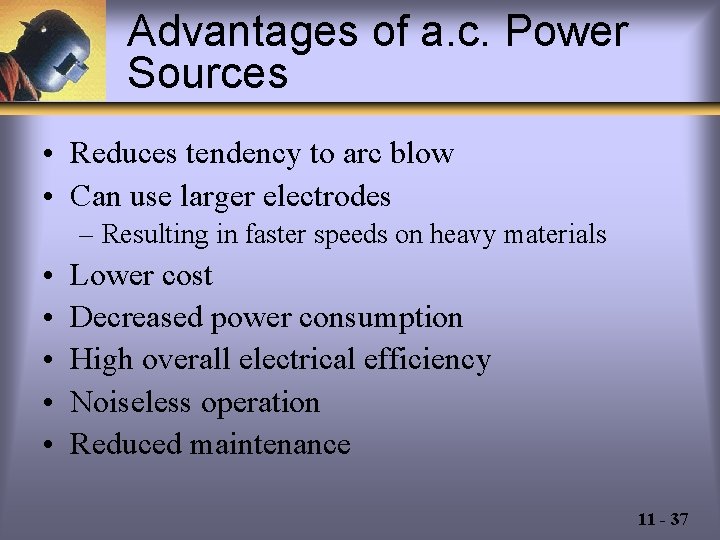 Advantages of a.c. Power Sources

• Reduces tendency to arc blow
• Can use larger electrodes
– Resulting in faster speeds on heavy materials
• Lower cost
• Decreased power consumption
• High overall electrical efficiency
• Noiseless operation
• Reduced maintenance

11 - 37